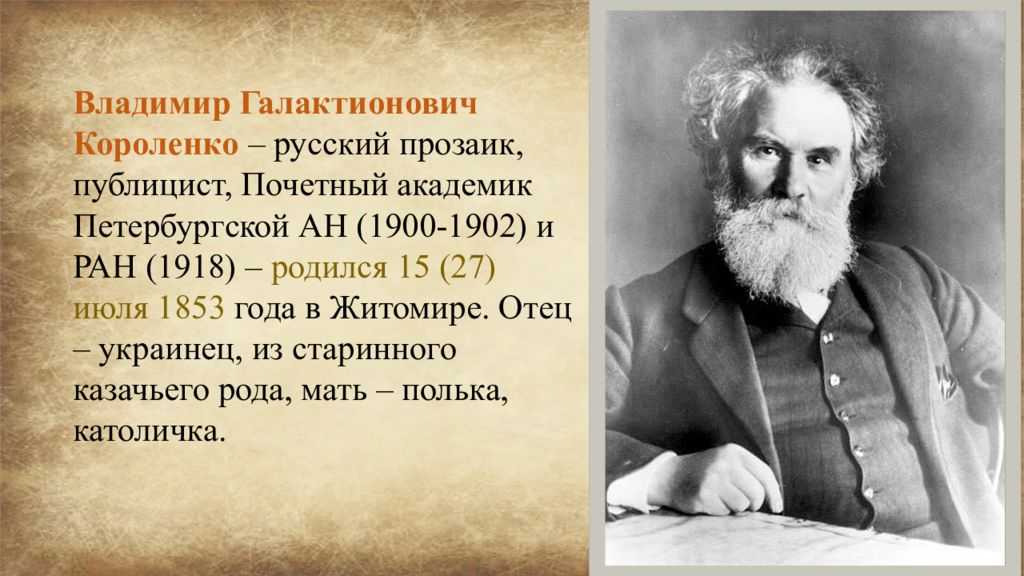 Владимир Галактионович Короленко – русский прозаик, публицист, Почетный академик Петербургской АН (1900-1902) и РАН (1918) – родился 15 (27) июля 1853 года в Житомире. Отец – украинец, из старинного казачьего рода, мать – полька, католичка.